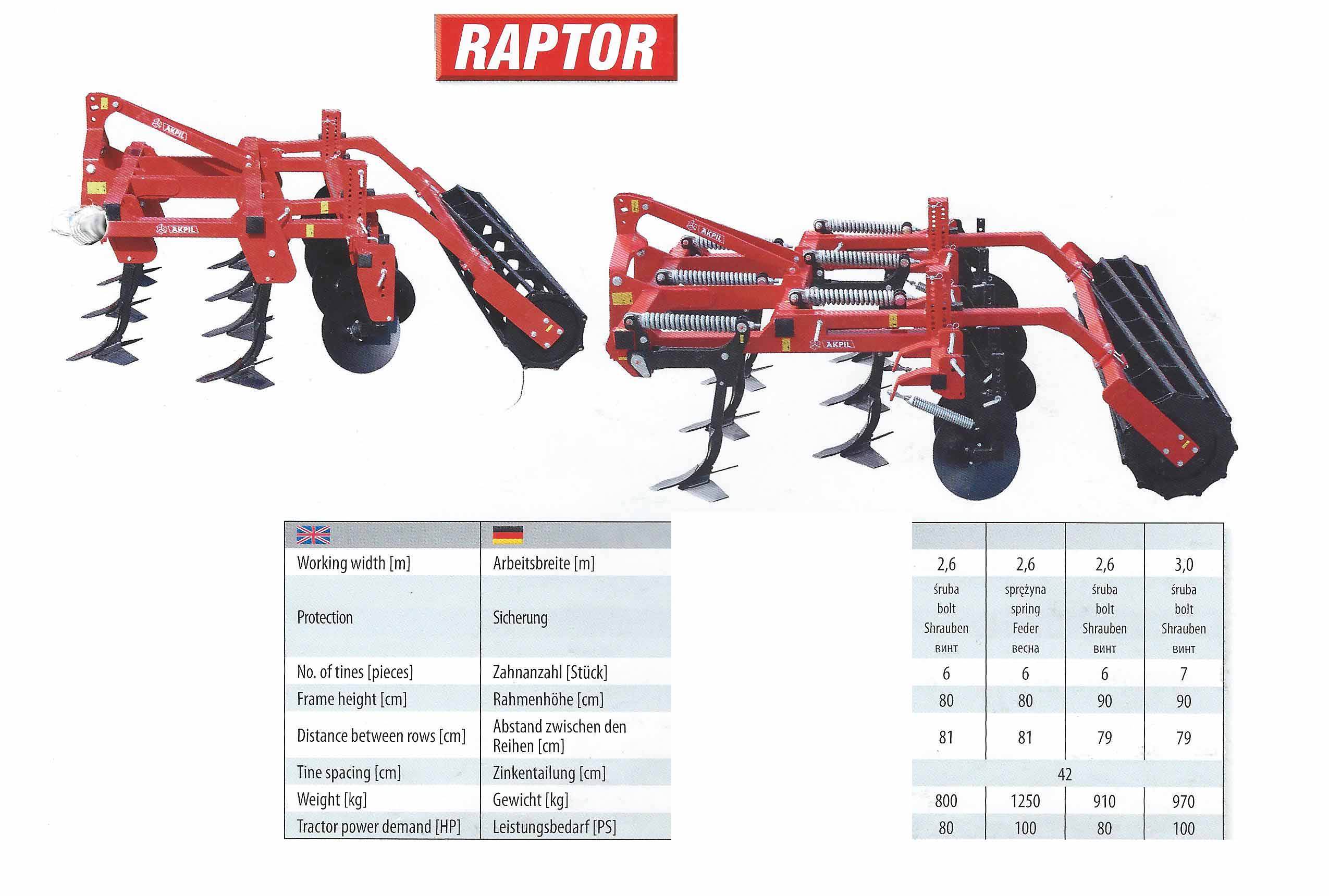 RAPTOR

AKPIL
AKPIL
AKPIL
AKPIL

| | | | | | |
|---|---|---|---|---|---|
| Working width [m] | Arbeitsbreite [m] | 2,6 | 2,6 | 2,6 | 3,0 |
| Protection | Sicherung | śruba bolt Shrauben винт | sprężyna spring Feder весна | śruba bolt Shrauben винт | śruba bolt Shrauben винт |
| No. of tines [pieces] | Zahnanzahl [Stück] | 6 | 6 | 6 | 7 |
| Frame height [cm] | Rahmenhöhe [cm] | 80 | 80 | 90 | 90 |
| Distance between rows [cm] | Abstand zwischen den Reihen [cm] | 81 | 81 | 79 | 79 |
| Tine spacing [cm] | Zinkentailung [cm] | 42 | | | |
| Weight [kg] | Gewicht [kg] | 800 | 1250 | 910 | 970 |
| Tractor power demand [HP] | Leistungsbedarf [PS] | 80 | 100 | 80 | 100 |